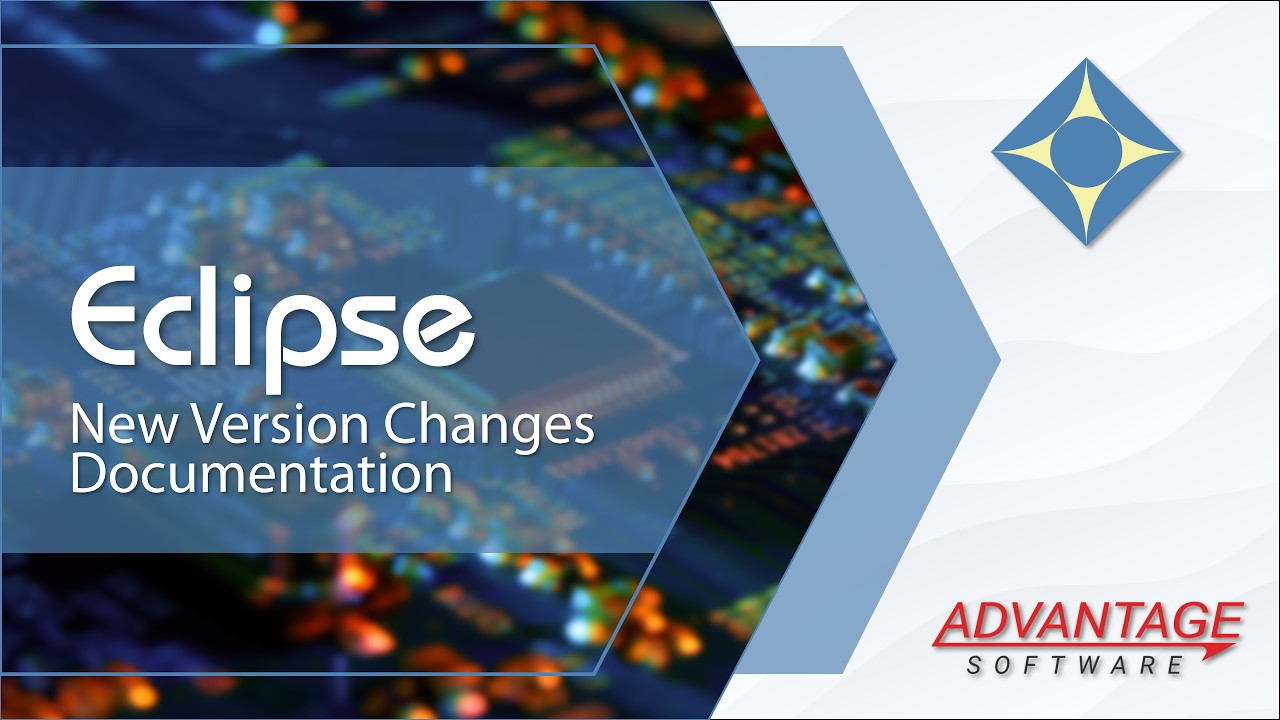 Eclipse
New Version Changes Documentation

ADVANTAGE
SOFTWARE